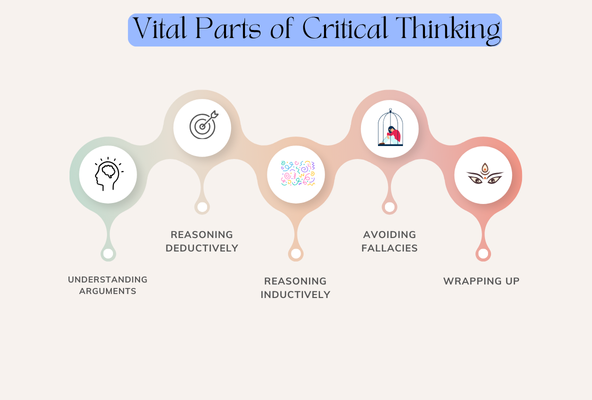 Vital Parts of Critical Thinking

UNDERSTANDING ARGUMENTS

REASONING DEDUCTIVELY

REASONING INDUCTIVELY

AVOIDING FALLACIES

WRAPPING UP